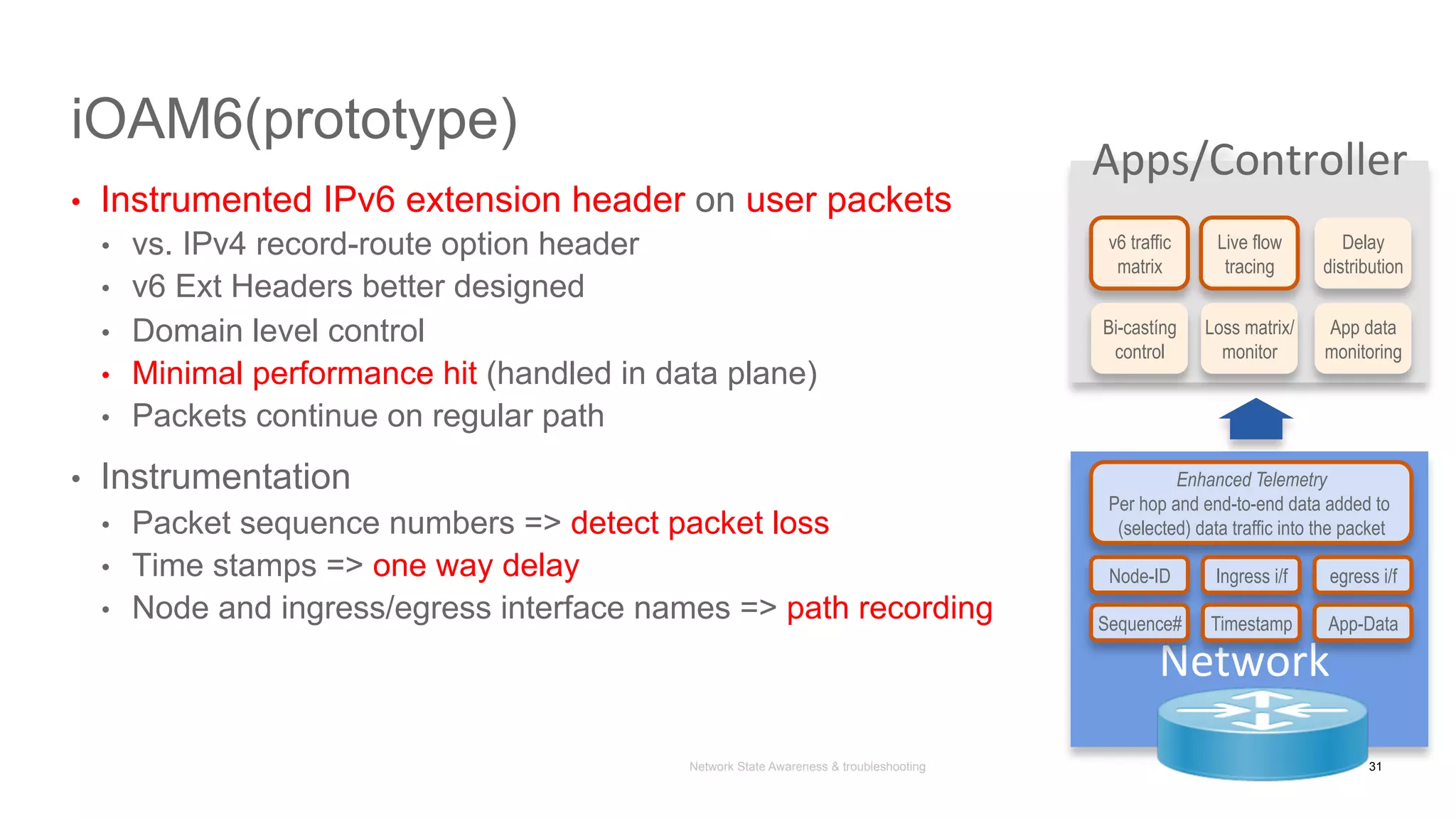 iOAM6(prototype)

• Instrumented IPv6 extension header on user packets
  • vs. IPv4 record-route option header
  • v6 Ext Headers better designed
  • Domain level control
  • Minimal performance hit (handled in data plane)
  • Packets continue on regular path

• Instrumentation
  • Packet sequence numbers => detect packet loss
  • Time stamps => one way delay
  • Node and ingress/egress interface names => path recording

Apps/Controller

v6 traffic matrix

Live flow tracing

Delay distribution

Bi-casting control

Loss matrix/ monitor

App data monitoring

Enhanced Telemetry
Per hop and end-to-end data added to (selected) data traffic into the packet

Node-ID

Ingress i/f

egress i/f

Sequence#

Timestamp

App-Data

Network

Network State Awareness & troubleshooting

31